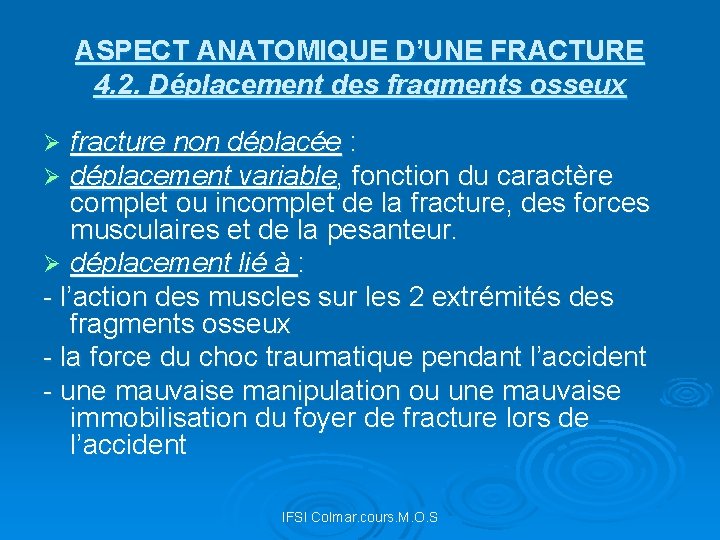 ASPECT ANATOMIQUE D'UNE FRACTURE
4.2. Déplacement des fragments osseux

➢ fracture non déplacée :

➢ déplacement variable, fonction du caractère complet ou incomplet de la fracture, des forces musculaires et de la pesanteur.

➢ déplacement lié à :

- l'action des muscles sur les 2 extrémités des fragments osseux

- la force du choc traumatique pendant l'accident

- une mauvaise manipulation ou une mauvaise immobilisation du foyer de fracture lors de l'accident

IFSI Colmar.cours.M.O.S